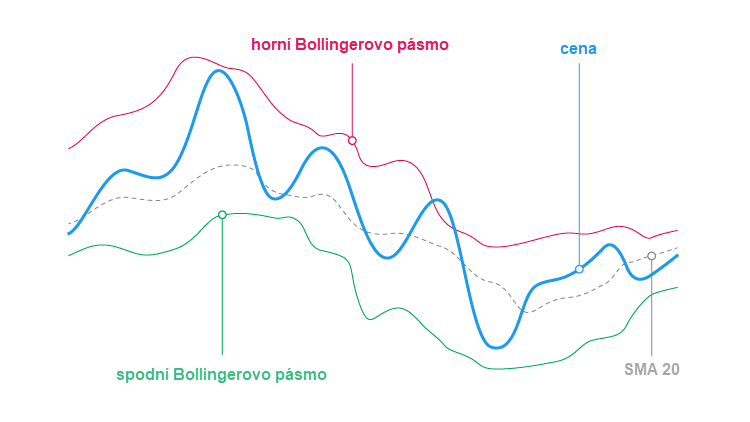 horní Bollingerovo pásmo

cena

spodní Bollingerovo pásmo

SMA 20